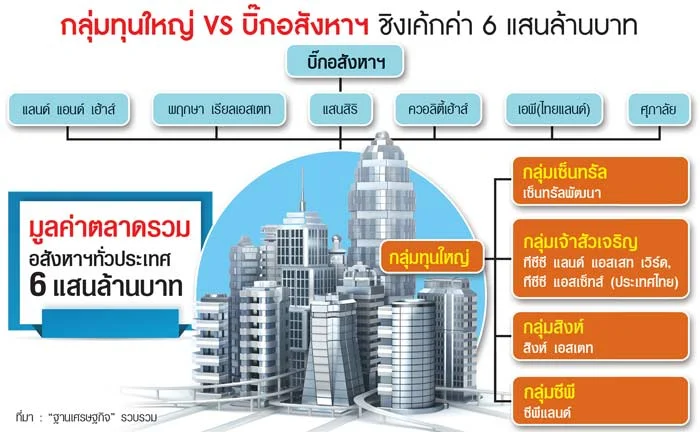 กลุ่มทุนใหญ่ VS บิ๊กอสังหาฯ ชิงเค้กค่า 6 แสนล้านบาท

บิ๊กอสังหาฯ

แลนด์ แอนด์ เฮ้าส์

พฤกษา เรียลเอสเตท

แสนสิริ

ควอลิตี้เฮ้าส์

เอพี(ไทยแลนด์)

ศุภาลัย

มูลค่าตลาดรวม
อสังหาฯทั่วประเทศ
6 แสนล้านบาท

กลุ่มทุนใหญ่

กลุ่มเซ็นทรัล
เซ็นทรัลพัฒนา

กลุ่มเจ้าสัวเจริญ
ทีซีซี แลนด์ แอสเสท เวิร์ด,
ทีซีซี แอสเซ็ทส์ (ประเทศไทย)

กลุ่มสิงห์
สิงห์ เอสเตท

กลุ่มซีพี
ซีพีแลนด์

ที่มา : "ฐานเศรษฐกิจ" รวบรวม